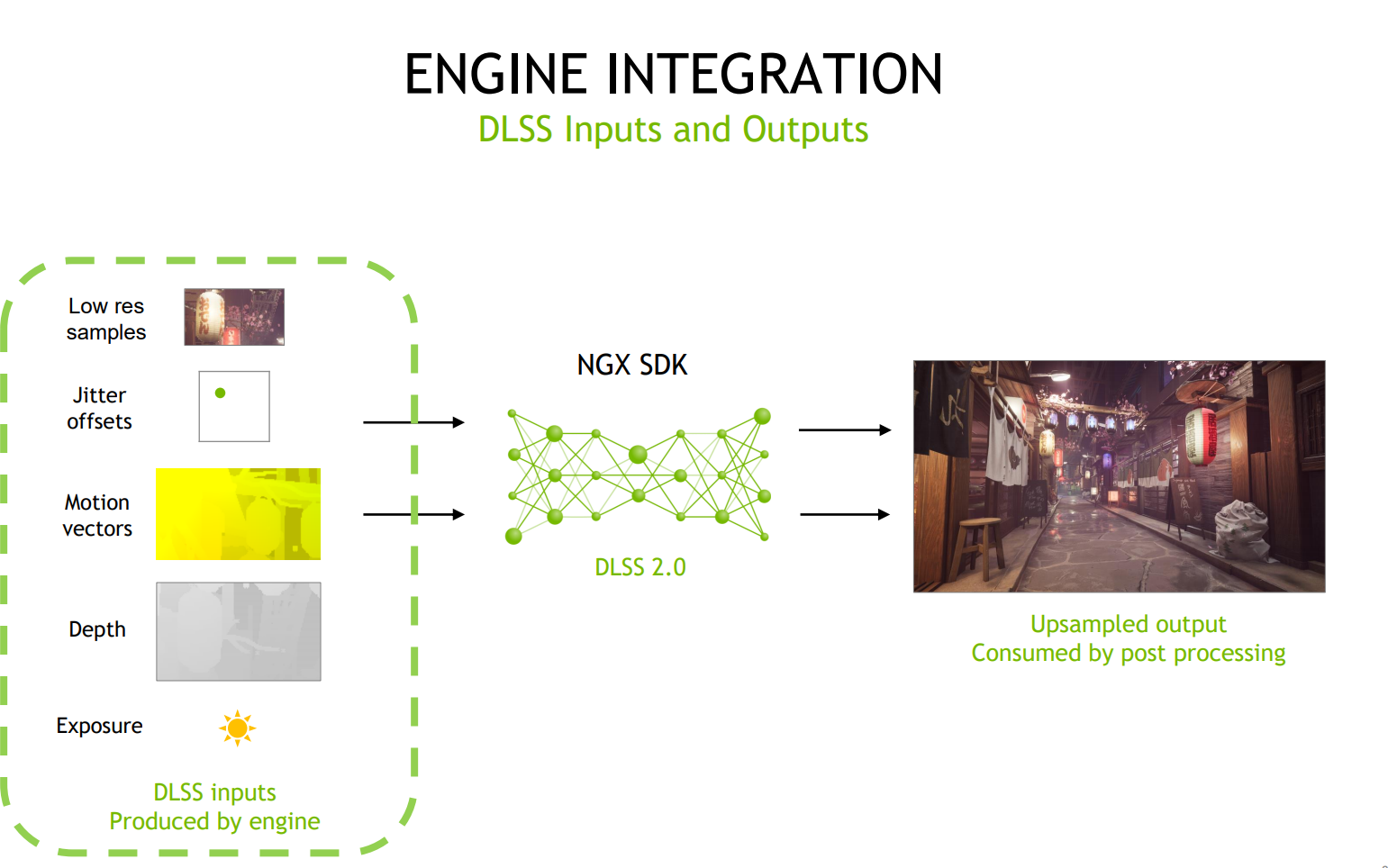 ENGINE INTEGRATION
DLSS Inputs and Outputs

Low res samples

Jitter offsets

Motion vectors

Depth

Exposure

DLSS inputs
Produced by engine

NGX SDK

DLSS 2.0

Upsampled output
Consumed by post processing